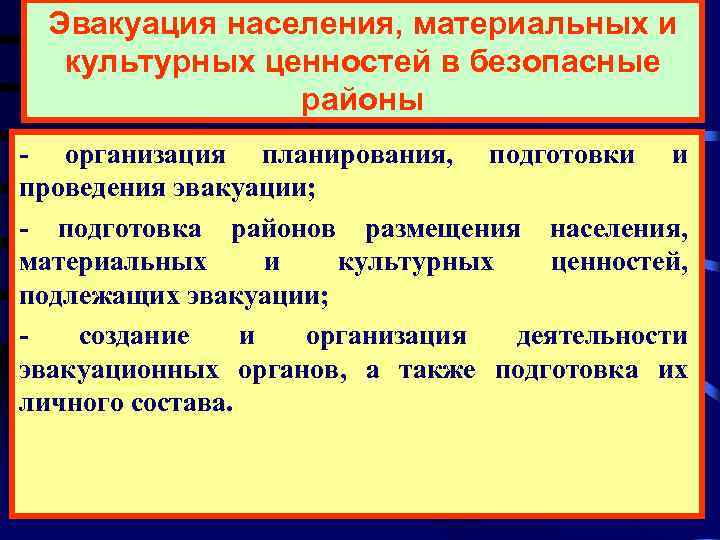 Эвакуация населения, материальных и культурных ценностей в безопасные районы

- организация планирования, подготовки и проведения эвакуации;

- подготовка районов размещения населения, материальных и культурных ценностей, подлежащих эвакуации;

- создание и организация деятельности эвакуационных органов, а также подготовка их личного состава.